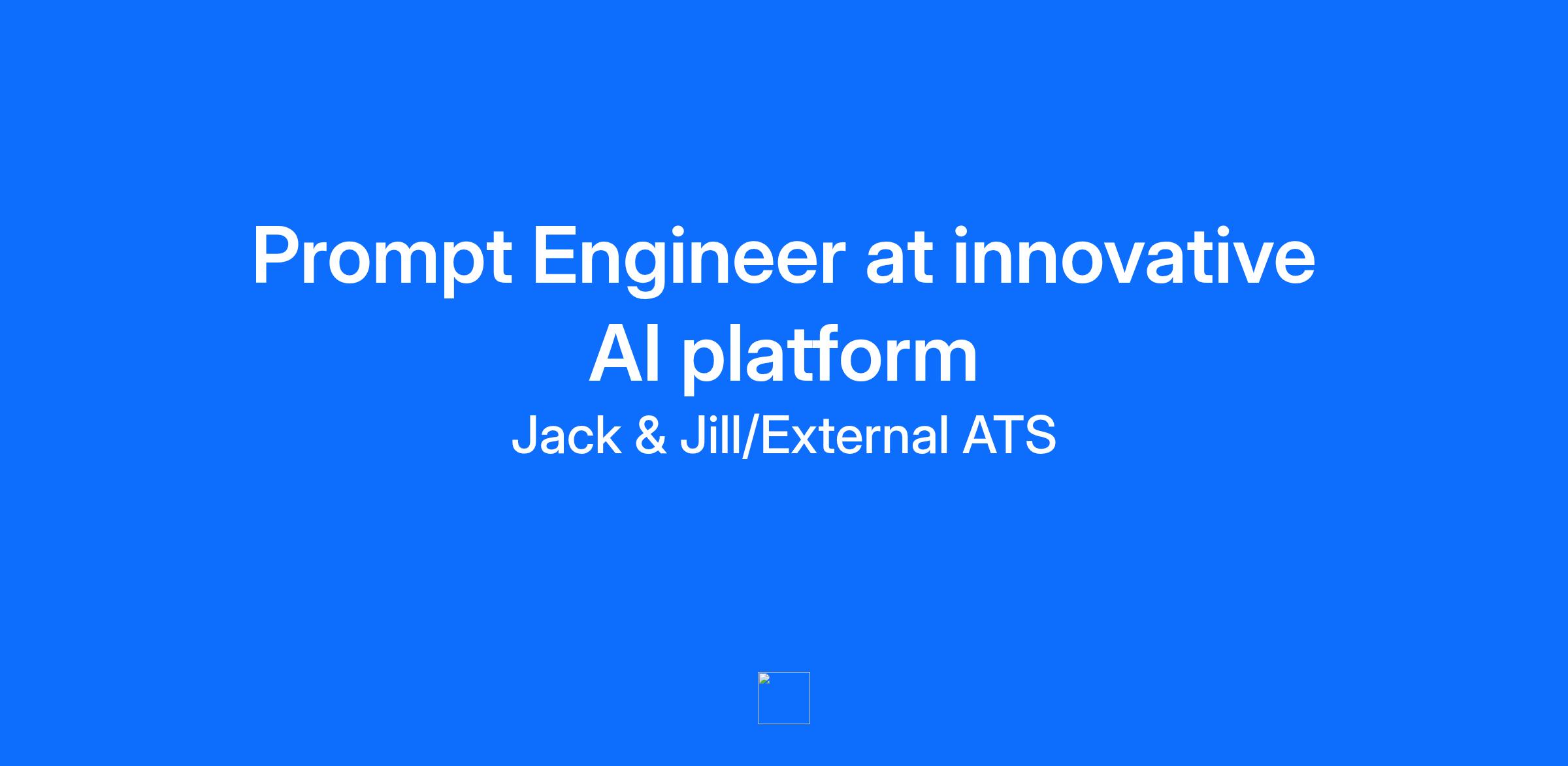 Prompt Engineer at innovative AI platform

Jack & Jill/External ATS